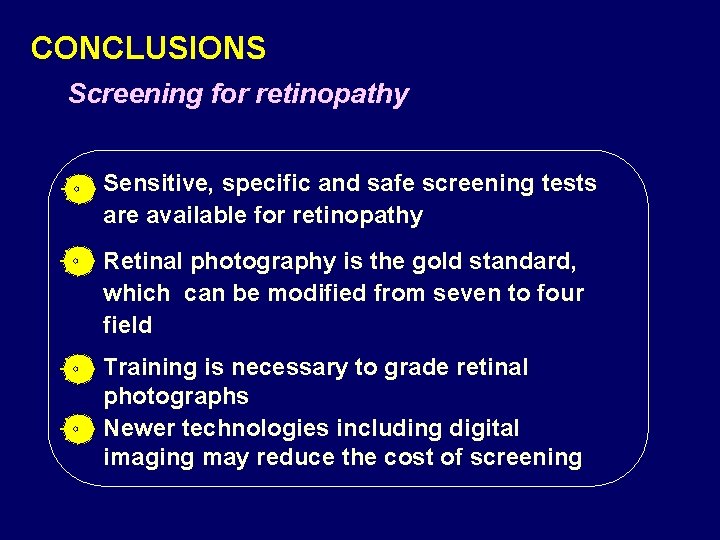 CONCLUSIONS

Screening for retinopathy

Sensitive, specific and safe screening tests are available for retinopathy

Retinal photography is the gold standard, which can be modified from seven to four field

Training is necessary to grade retinal photographs

Newer technologies including digital imaging may reduce the cost of screening